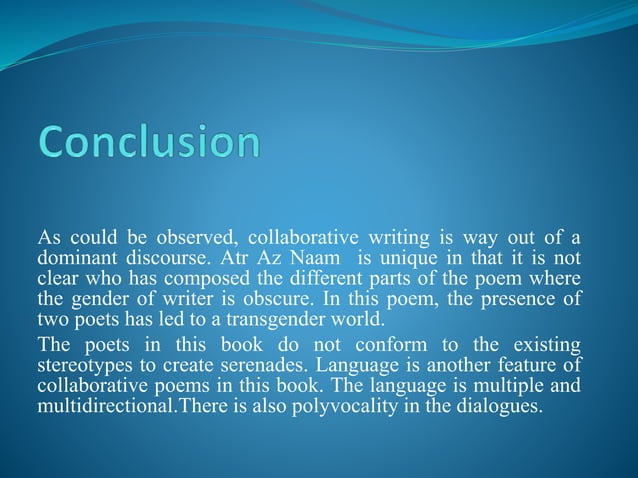 Conclusion

As could be observed, collaborative writing is way out of a dominant discourse. Atr Az Naam is unique in that it is not clear who has composed the different parts of the poem where the gender of writer is obscure. In this poem, the presence of two poets has led to a transgender world.

The poets in this book do not conform to the existing stereotypes to create serenades. Language is another feature of collaborative poems in this book. The language is multiple and multidirectional.There is also polyvocality in the dialogues.